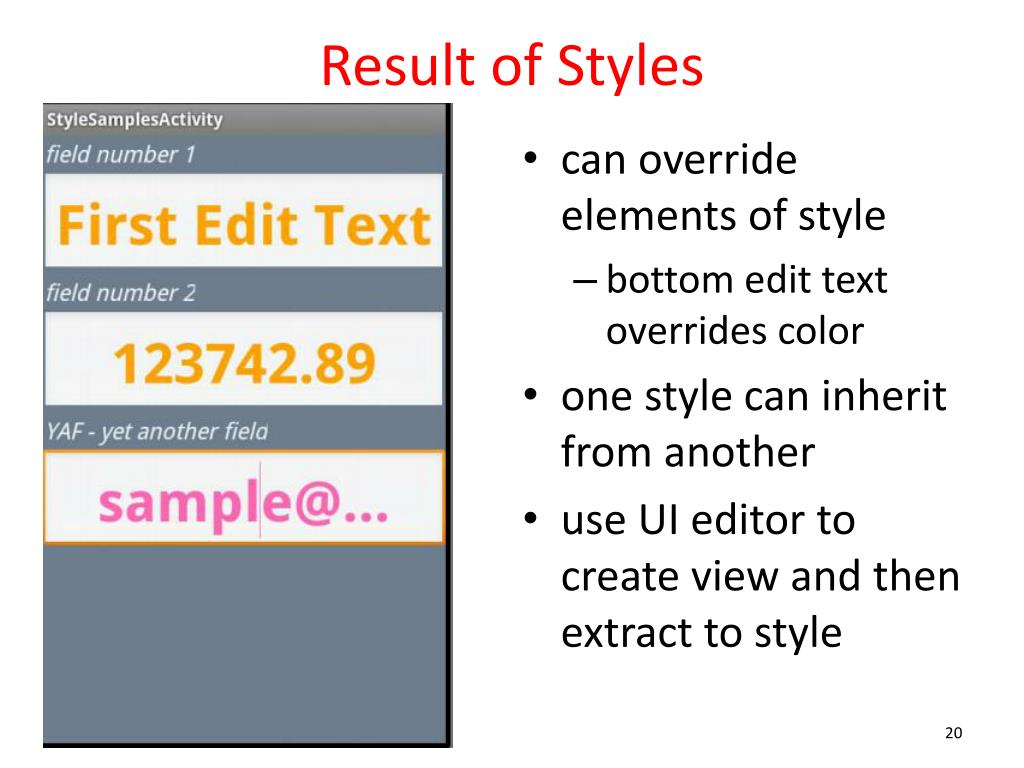 Result of Styles

StyleSamplesActivity

field number 1

First Edit Text

field number 2

123742.89

YAF - yet another field

sample@...

• can override elements of style
– bottom edit text overrides color
• one style can inherit from another
• use UI editor to create view and then extract to style

20